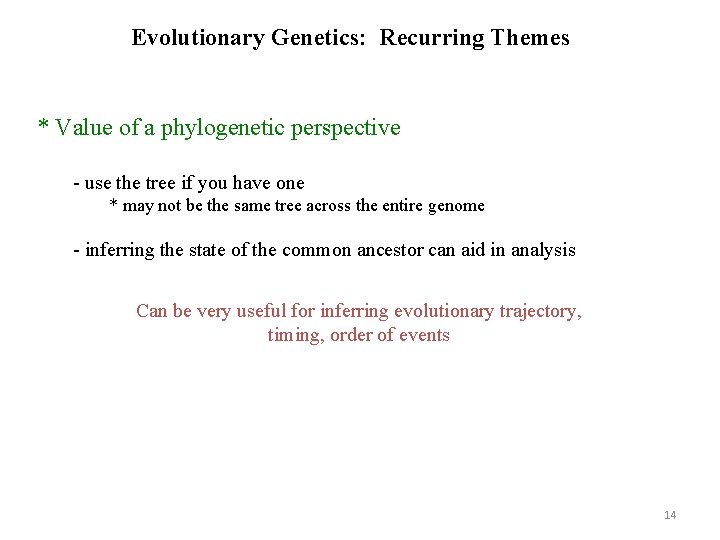 Evolutionary Genetics: Recurring Themes

* Value of a phylogenetic perspective

- use the tree if you have one
* may not be the same tree across the entire genome

- inferring the state of the common ancestor can aid in analysis

Can be very useful for inferring evolutionary trajectory, timing, order of events

14